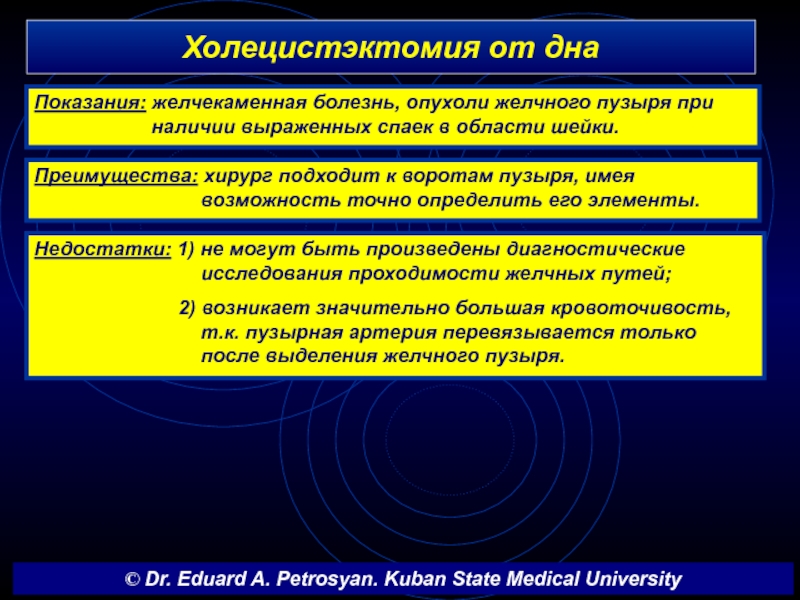 Холецистэктомия от дна

Показания: желчекаменная болезнь, опухоли желчного пузыря при наличии выраженных спаек в области шейки.

Преимущества: хирург подходит к воротам пузыря, имея возможность точно определить его элементы.

Недостатки: 1) не могут быть произведены диагностические исследования проходимости желчных путей;

2) возникает значительно большая кровоточивость, т.к. пузырная артерия перевязывается только после выделения желчного пузыря.

© Dr. Eduard A. Petrosyan. Kuban State Medical University